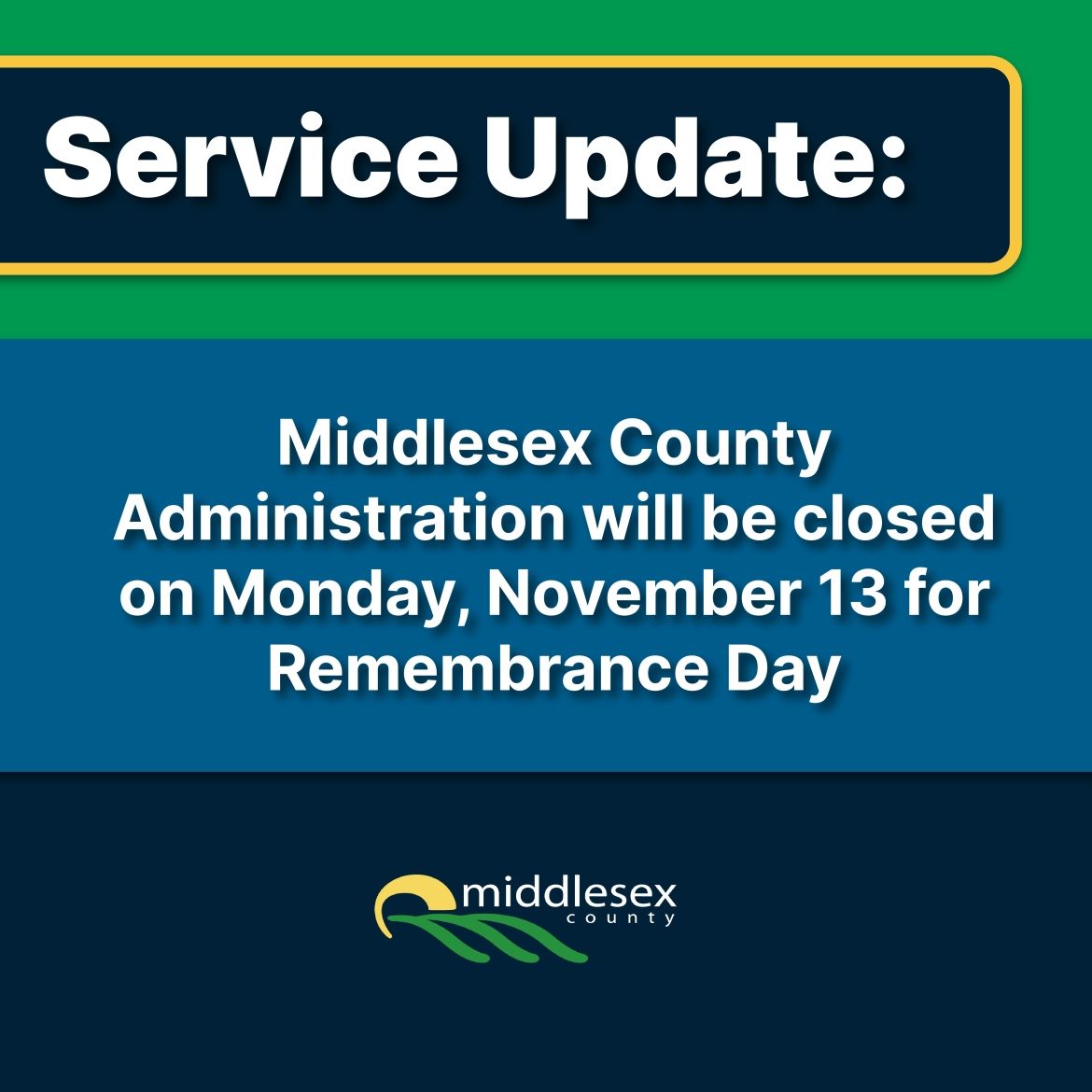 Service Update:

Middlesex County Administration will be closed on Monday, November 13 for Remembrance Day

middlesex
county